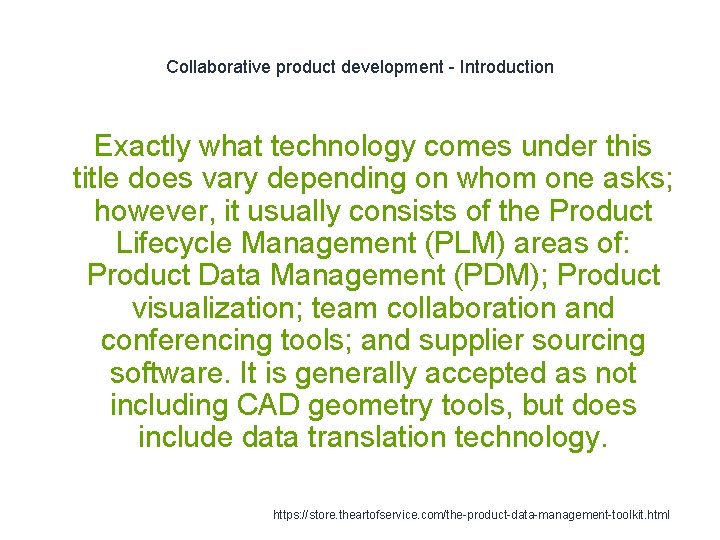 Collaborative product development - Introduction

Exactly what technology comes under this title does vary depending on whom one asks; however, it usually consists of the Product Lifecycle Management (PLM) areas of: Product Data Management (PDM); Product visualization; team collaboration and conferencing tools; and supplier sourcing software. It is generally accepted as not including CAD geometry tools, but does include data translation technology.

https://store.theartofservice.com/the-product-data-management-toolkit.html